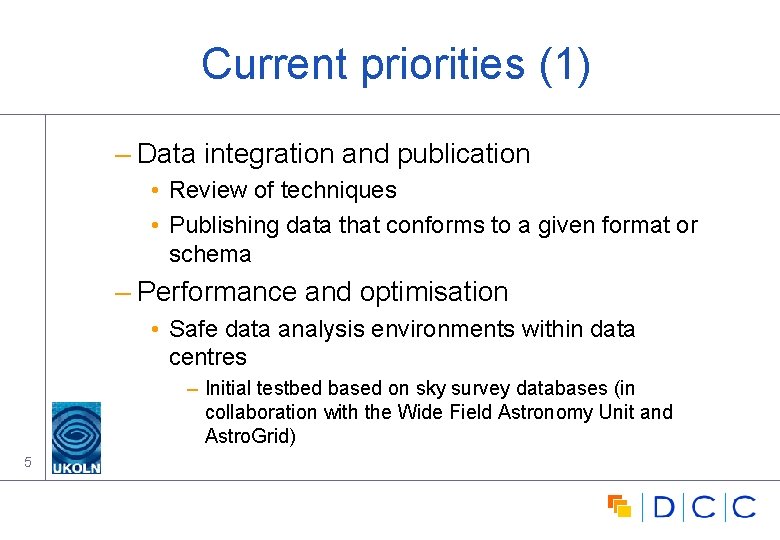 Current priorities (1)

– Data integration and publication

• Review of techniques

• Publishing data that conforms to a given format or schema

– Performance and optimisation

• Safe data analysis environments within data centres

– Initial testbed based on sky survey databases (in collaboration with the Wide Field Astronomy Unit and AstroGrid)

5

UKOLN

DCC